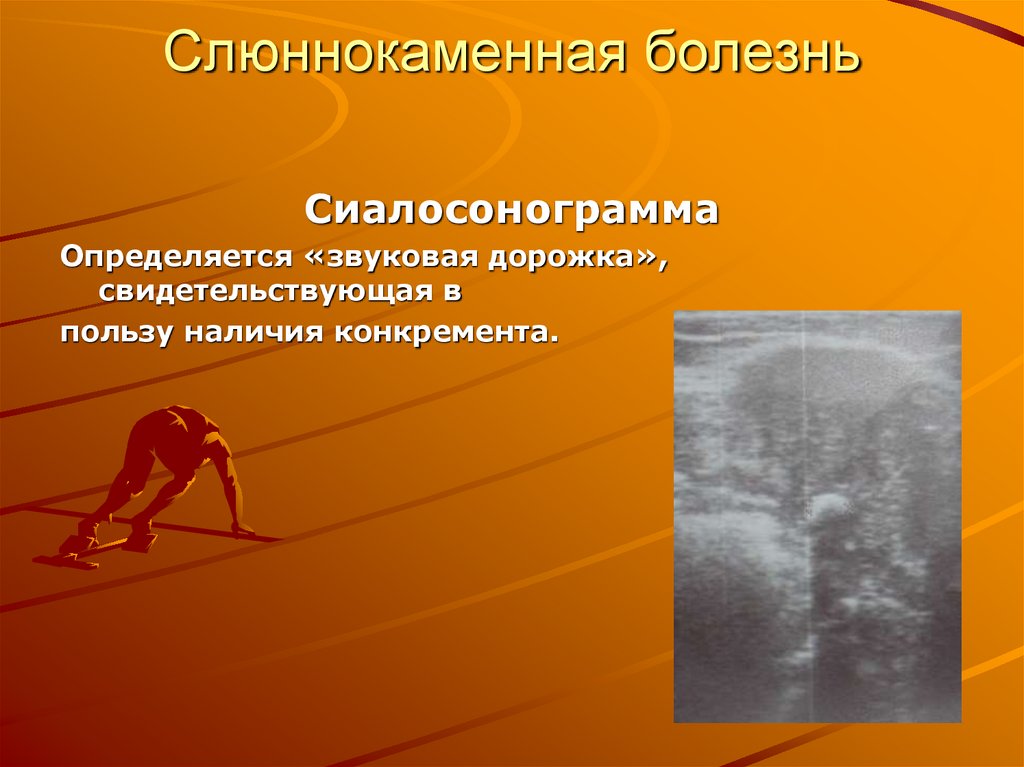 Слюннокаменная болезнь

Сиалосонограмма

Определяется «звуковая дорожка», свидетельствующая в пользу наличия конкремента.